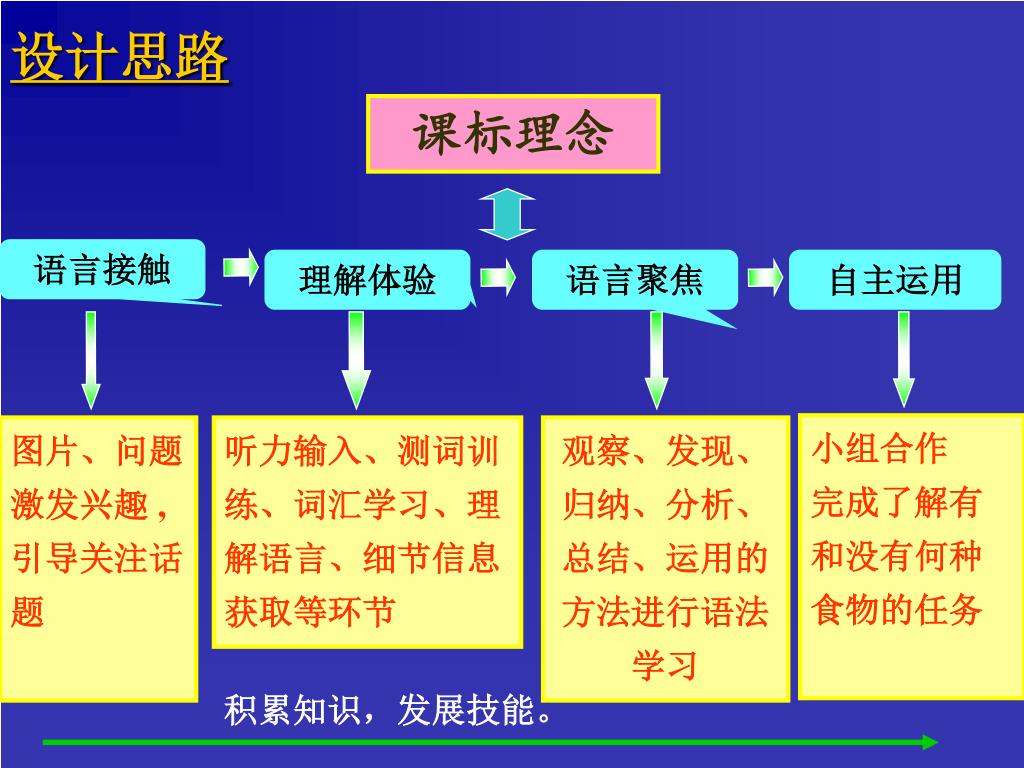 设计思路

课标理念

语言接触

理解体验

语言聚焦

自主运用

图片、问题激发兴趣，引导关注话题

听力输入、测词训练、词汇学习、理解语言、细节信息获取等环节

观察、发现、归纳、分析、总结、运用的方法进行语法学习

小组合作完成了解有和没有何种食物的任务

积累知识，发展技能。